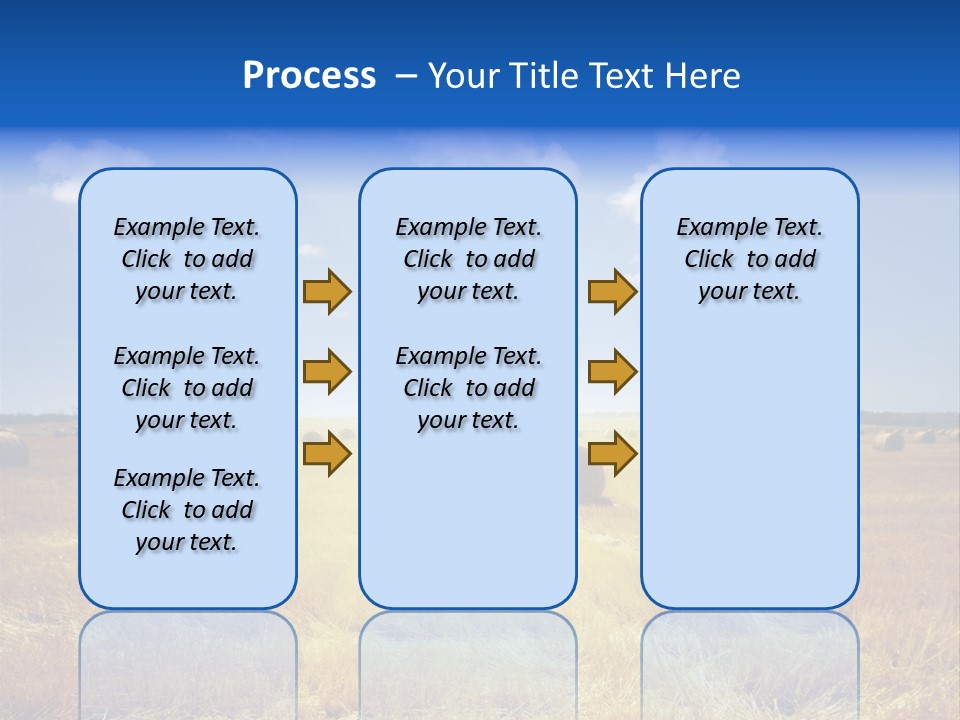 Process – Your Title Text Here

Example Text. Click to add your text.

Example Text. Click to add your text.

Example Text. Click to add your text.

Example Text. Click to add your text.

Example Text. Click to add your text.

Example Text. Click to add your text.